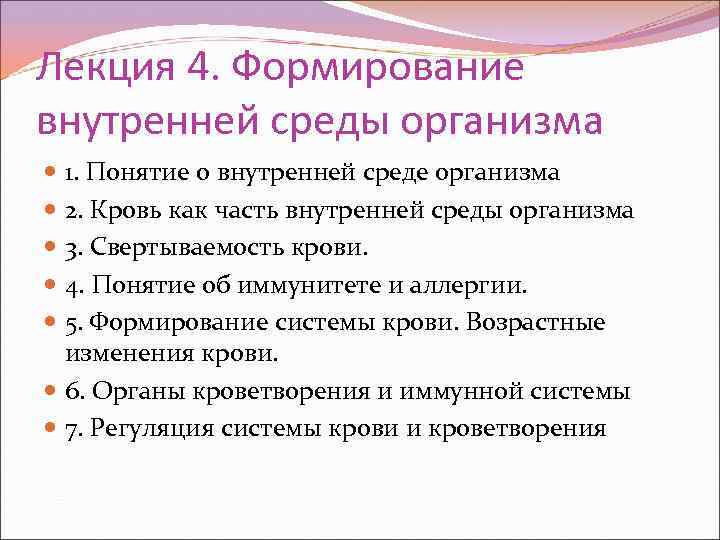 Лекция 4. Формирование внутренней среды организма

1. Понятие о внутренней среде организма
2. Кровь как часть внутренней среды организма
3. Свертываемость крови.
4. Понятие об иммунитете и аллергии.
5. Формирование системы крови. Возрастные изменения крови.
6. Органы кроветворения и иммунной системы
7. Регуляция системы крови и кроветворения